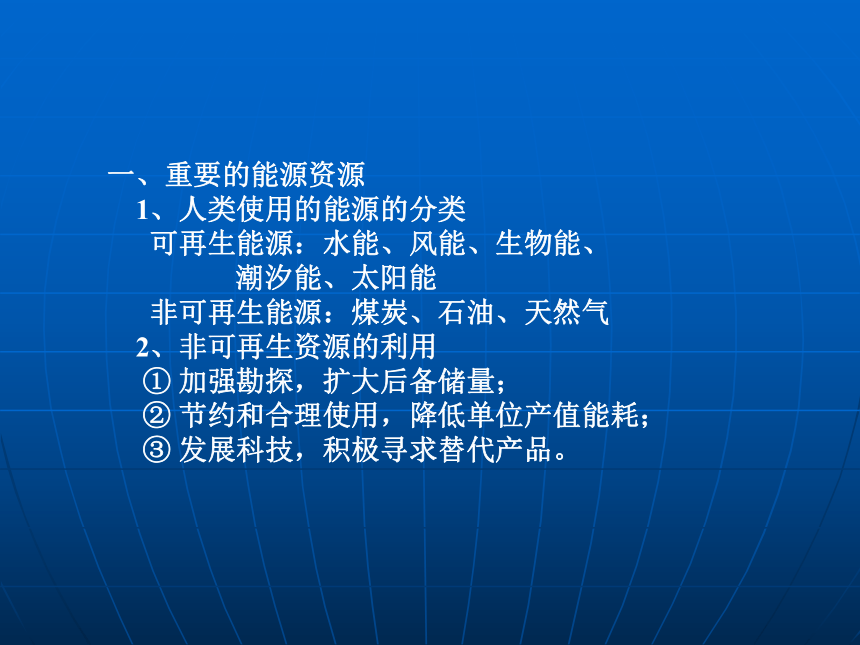 一、重要的能源资源
1、人类使用的能源的分类
可再生能源：水能、风能、生物能、潮汐能、太阳能
非可再生能源：煤炭、石油、天然气
2、非可再生资源的利用
① 加强勘探，扩大后备储量；
② 节约和合理使用，降低单位产值能耗；
③ 发展科技，积极寻求替代产品。